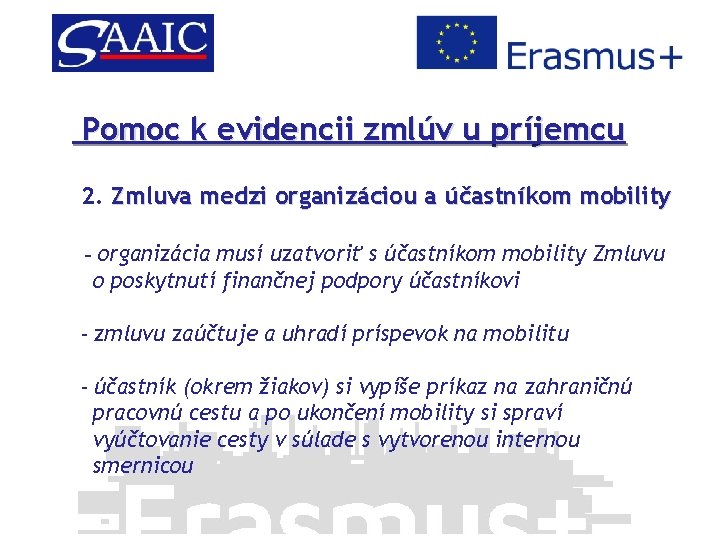 SAAIC

Erasmus+

Pomoc k evidencii zmlúv u príjemcu

2. Zmluva medzi organizáciou a účastníkom mobility

- organizácia musí uzatvoriť s účastníkom mobility Zmluvu o poskytnutí finančnej podpory účastníkovi

- zmluvu zaúčtuje a uhradí príspevok na mobilitu

- účastník (okrem žiakov) si vypíše príkaz na zahraničnú pracovnú cestu a po ukončení mobility si spraví vyúčtovanie cesty v súlade s vytvorenou internou smernicou

Erasmus+